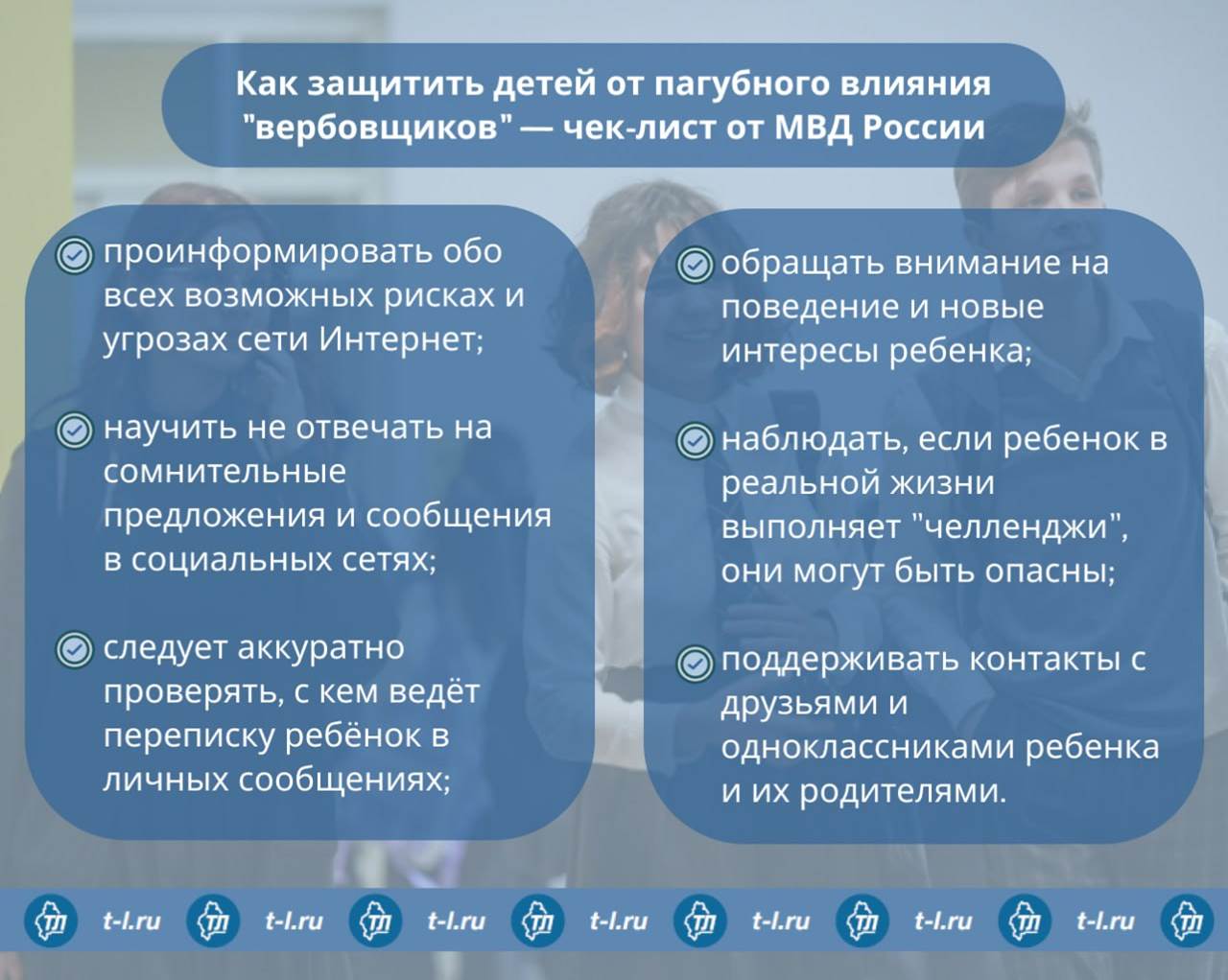 Как защитить детей от пагубного влияния "вербовщиков" — чек-лист от МВД России

проинформировать обо всех возможных рисках и угрозах сети Интернет;

научить не отвечать на сомнительные предложения и сообщения в социальных сетях;

следует аккуратно проверять, с кем ведёт переписку ребёнок в личных сообщениях;

обращать внимание на поведение и новые интересы ребенка;

наблюдать, если ребенок в реальной жизни выполняет "челленджи", они могут быть опасны;

поддерживать контакты с друзьями и одноклассниками ребенка и их родителями.

ТЛ t-l.ru ТЛ t-l.ru ТЛ t-l.ru ТЛ t-l.ru ТЛ t-l.ru ТЛ t-l.ru ТЛ t-l.ru ТЛ